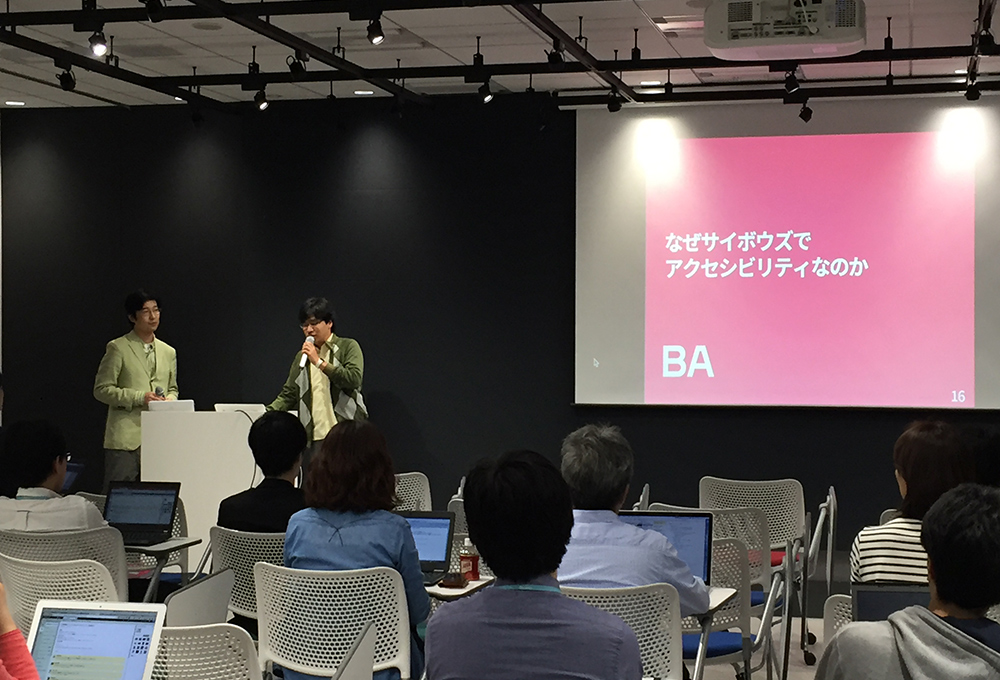 なぜサイボウズで
アクセシビリティなのか

BA

16